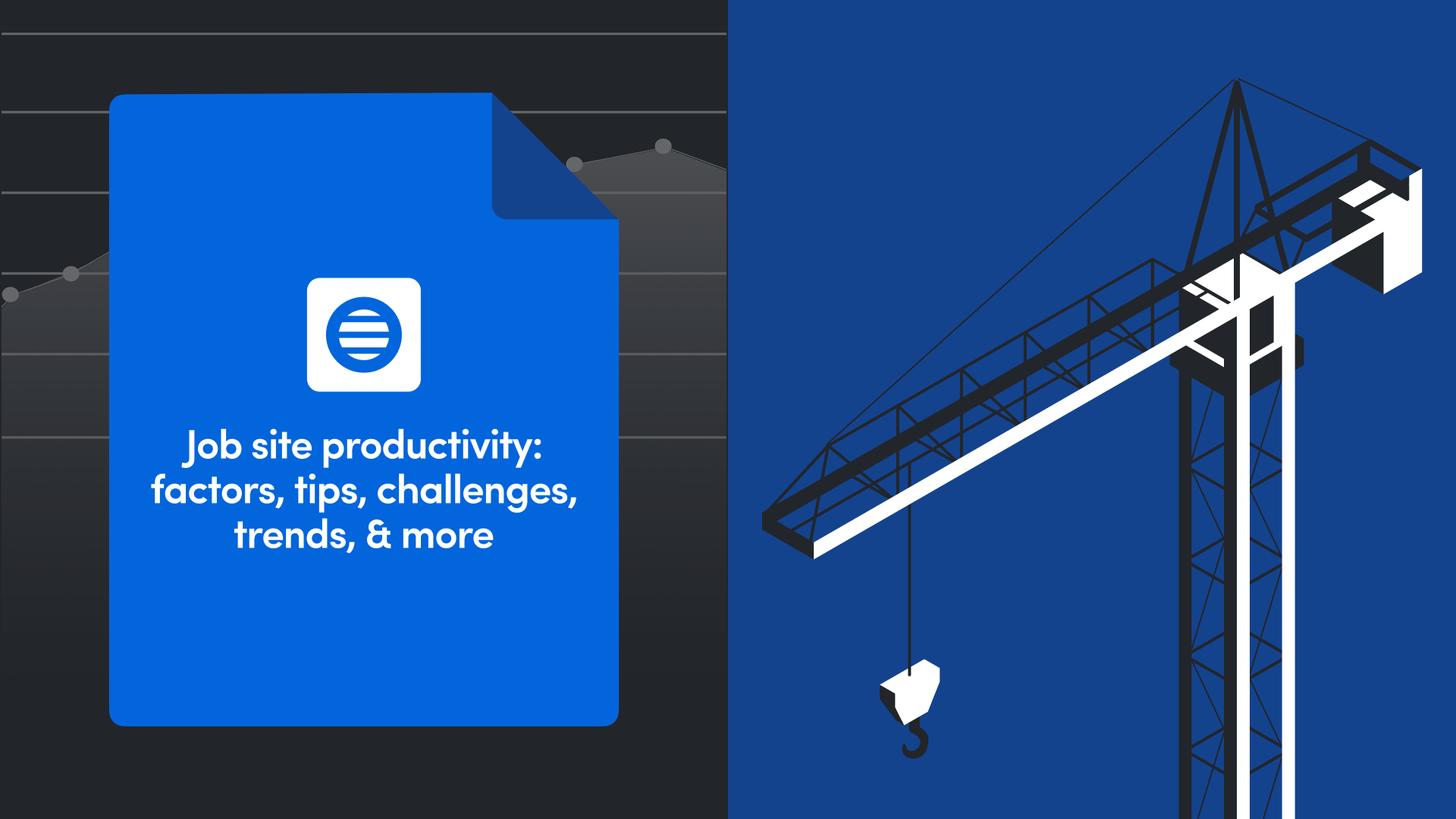 Job site productivity: factors, tips, challenges, trends, & more